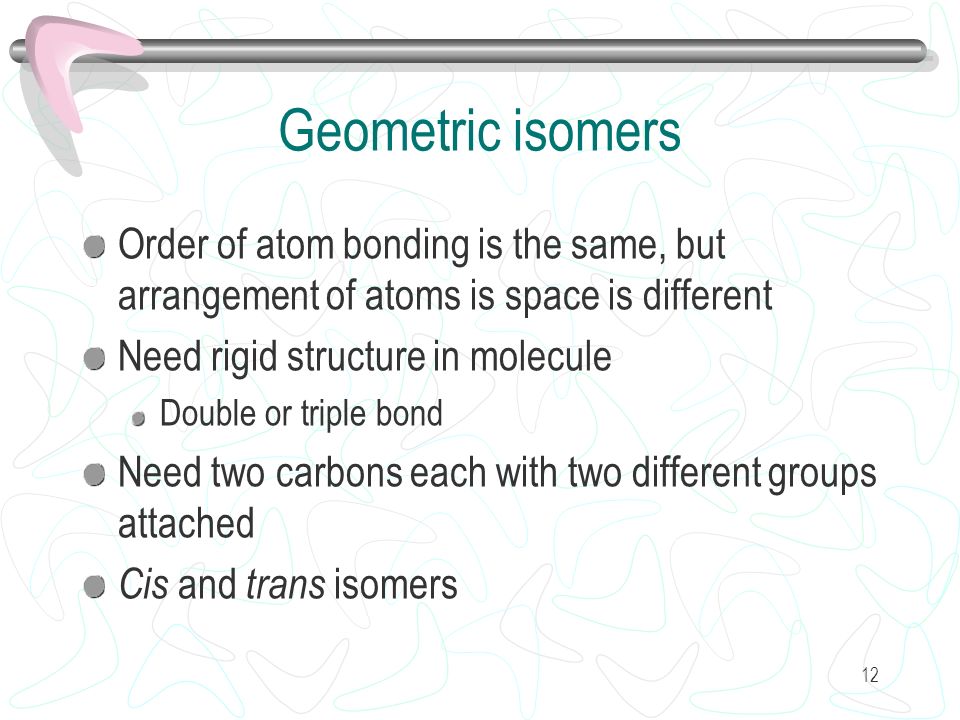 Geometric isomers

Order of atom bonding is the same, but arrangement of atoms is space is different

Need rigid structure in molecule

Double or triple bond

Need two carbons each with two different groups attached

Cis and trans isomers

12